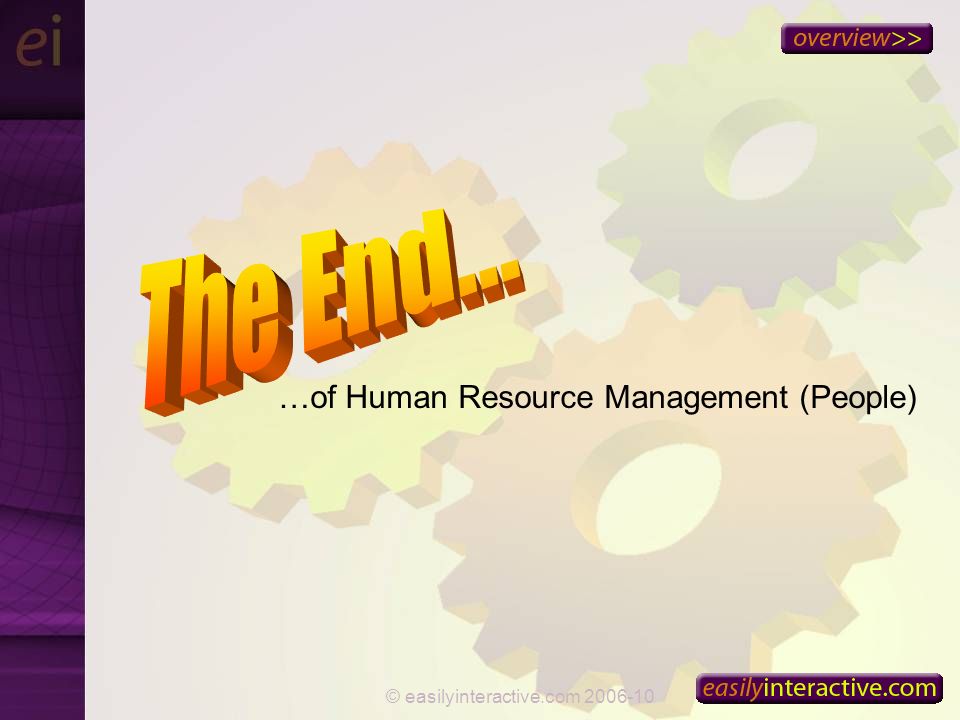 ei

overview>>

The End...

…of Human Resource Management (People)

© easilyinteractive.com 2006-10

easilyinteractive.com